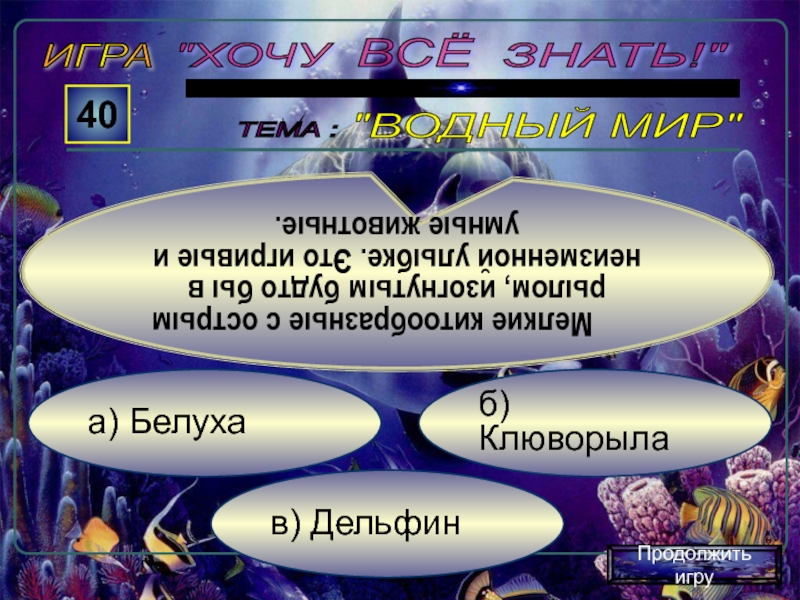 ИГРА "ХОЧУ ВСЁ ЗНАТЬ!"

40

ТЕМА : "ВОДНЫЙ МИР"

Мелкие китообразные с острым рылом, изогнутым будто бы в неизменной улыбке. Это игривые и умные животные.

а) Белуха

б) Клюворыла

в) Дельфин

Продолжить игру